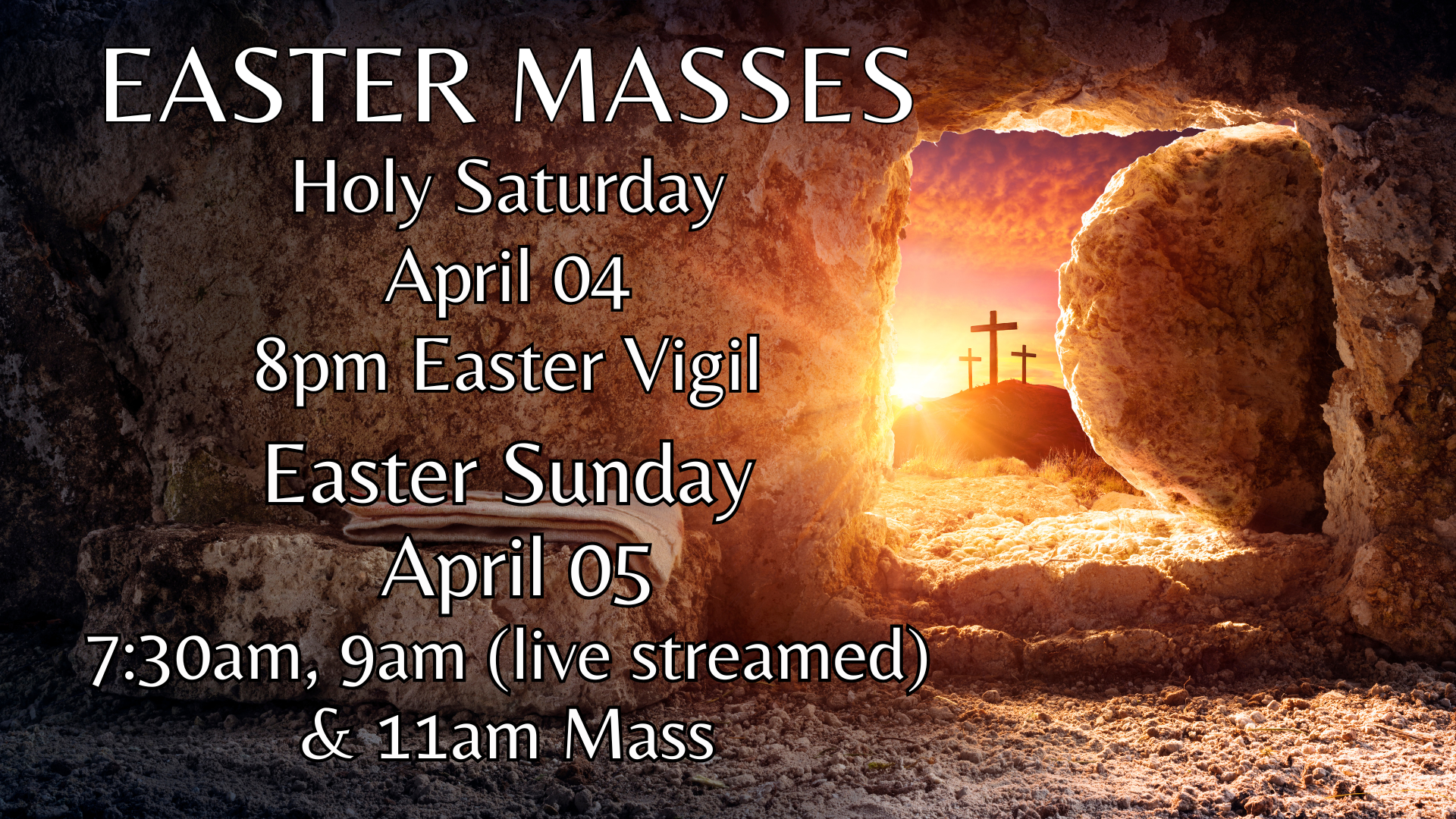 EASTER MASSES

Holy Saturday
April 04
8pm Easter Vigil

Easter Sunday
April 05
7:30am, 9am (live streamed)
& 11am Mass